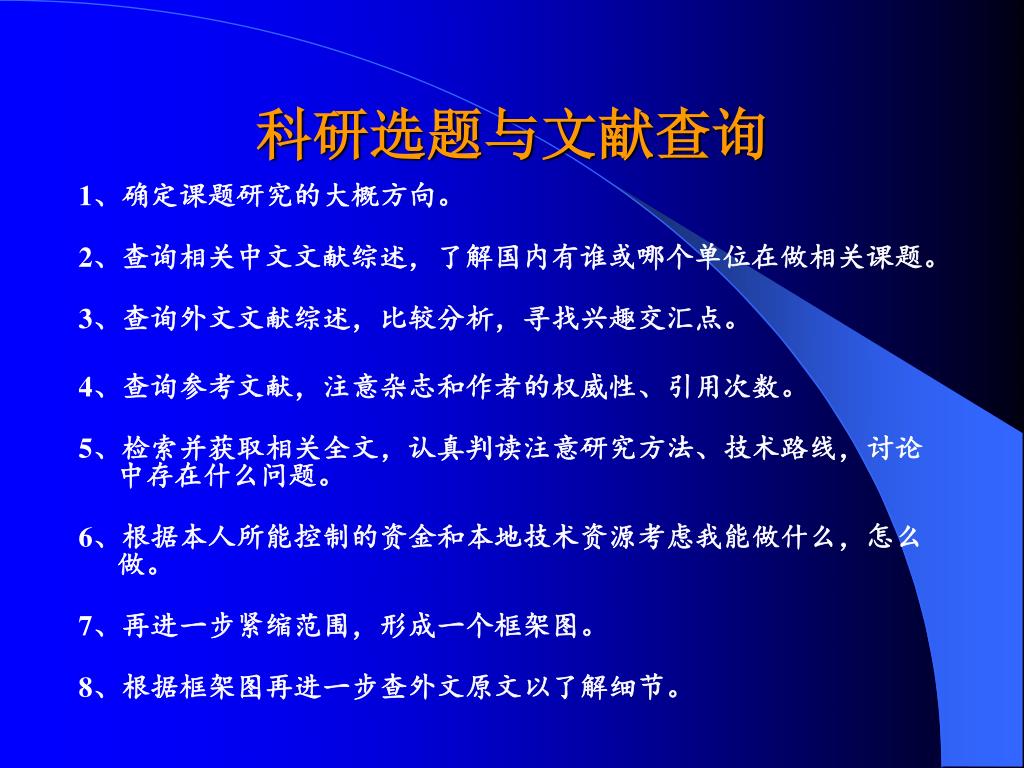 科研选题与文献查询

1、确定课题研究的大概方向。

2、查询相关中文文献综述，了解国内有谁或哪个单位在做相关课题。

3、查询外文文献综述，比较分析，寻找兴趣交汇点。

4、查询参考文献，注意杂志和作者的权威性、引用次数。

5、检索并获取相关全文，认真判读注意研究方法、技术路线，讨论中存在什么问题。

6、根据本人所能控制的资金和本地技术资源考虑我能做什么，怎么做。

7、再进一步紧缩范围，形成一个框架图。

8、根据框架图再进一步查外文原文以了解细节。